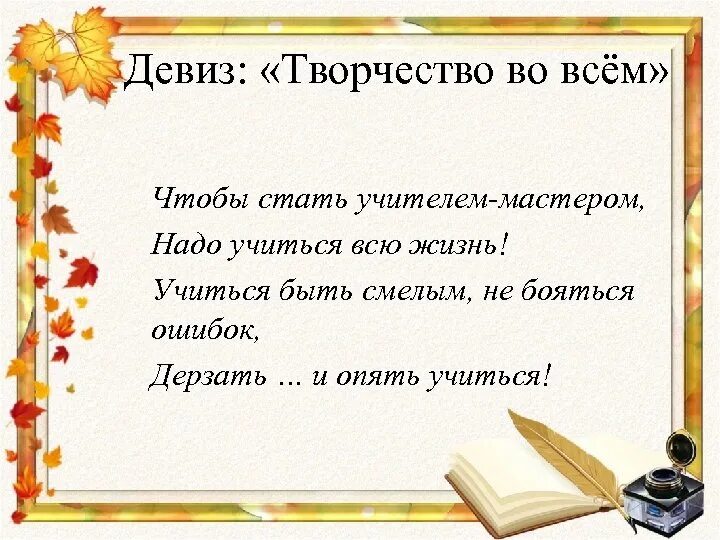 Девиз: «Творчество во всём»

Чтобы стать учителем-мастером,
Надо учиться всю жизнь!
Учиться быть смелым, не бояться ошибок,
Дерзать … и опять учиться!